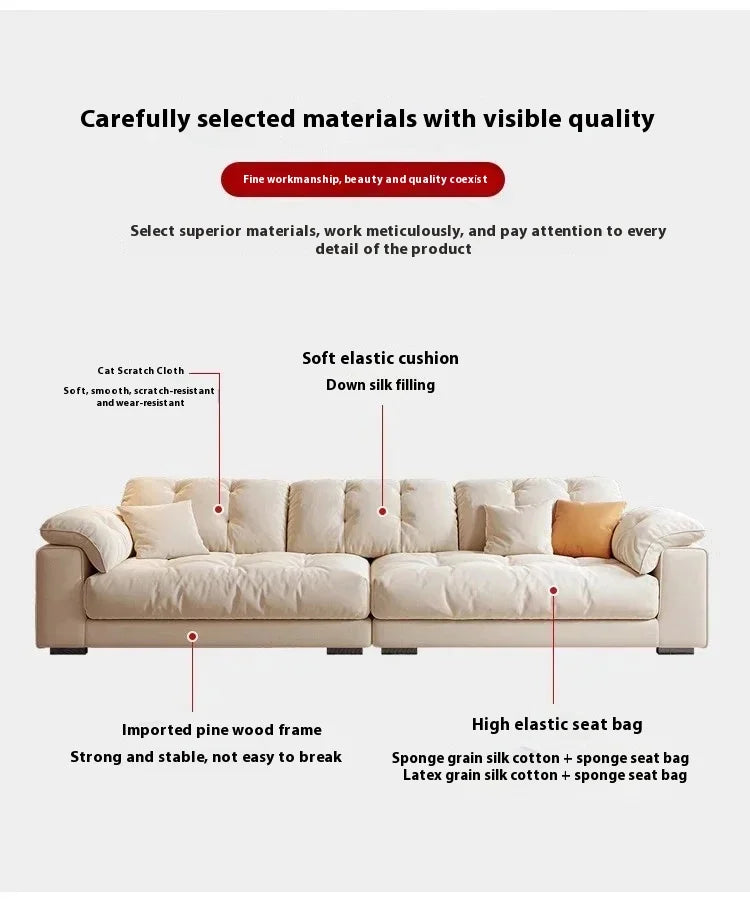 Carefully selected materials with visible quality

Fine workmanship, beauty and quality coexist

Select superior materials, work meticulously, and pay attention to every detail of the product

Cat Scratch Cloth
Soft, smooth, scratch-resistant and wear-resistant

Soft elastic cushion
Down silk filling

Imported pine wood frame
Strong and stable, not easy to break

High elastic seat bag
Sponge grain silk cotton + sponge seat bag
Latex grain silk cotton + sponge seat bag